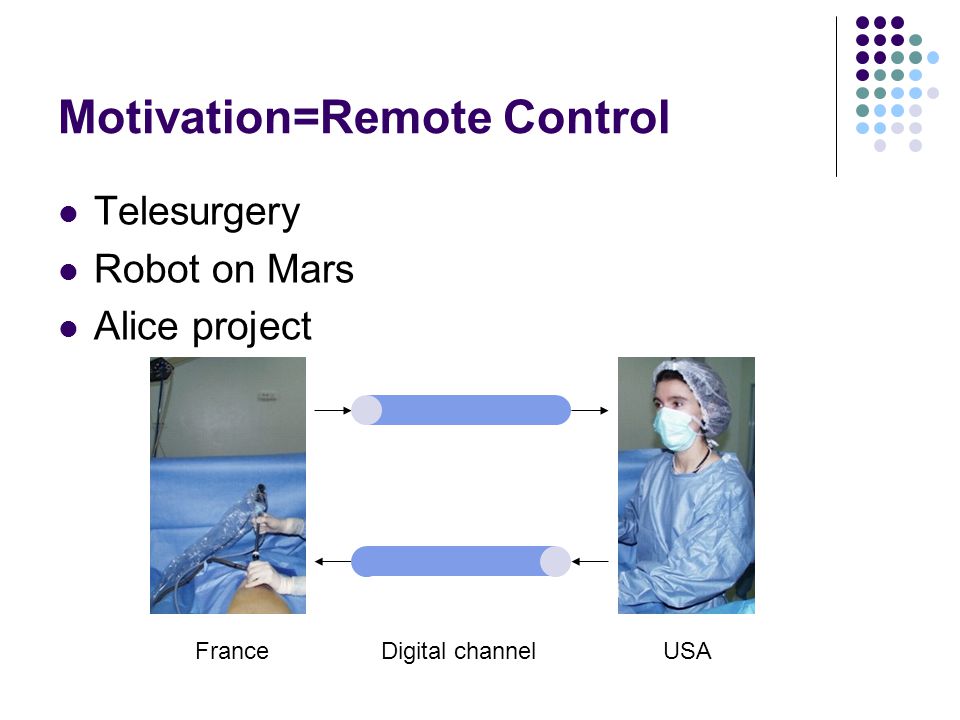 Motivation=Remote Control

- Telesurgery
- Robot on Mars
- Alice project

France

Digital channel

USA